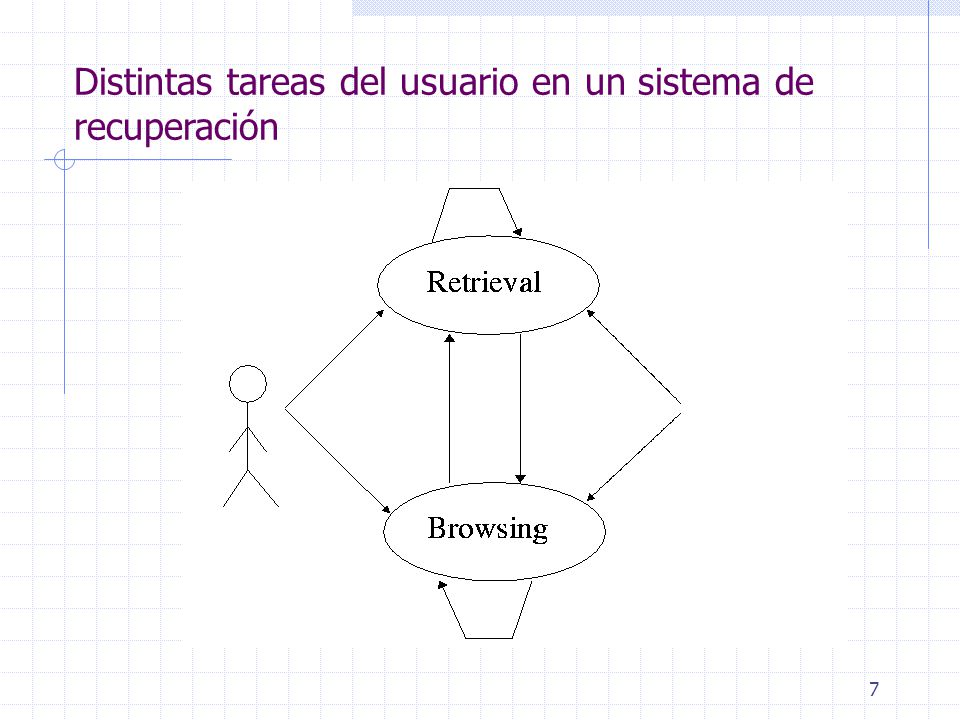 Distintas tareas del usuario en un sistema de recuperación

Retrieval

Browsing

7